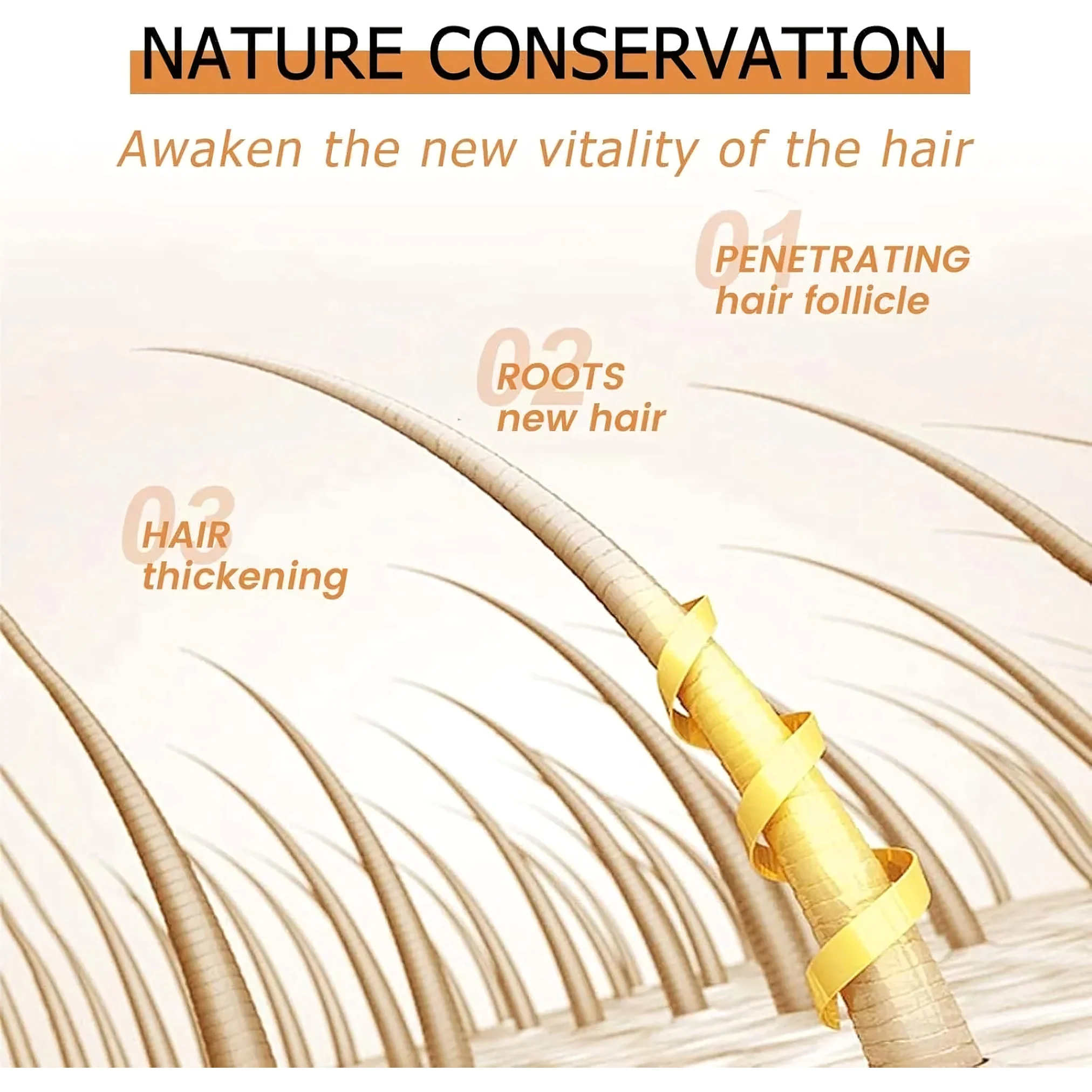 NATURE CONSERVATION

Awaken the new vitality of the hair

01
PENETRATING
hair follicle

02
ROOTS
new hair

03
HAIR
thickening